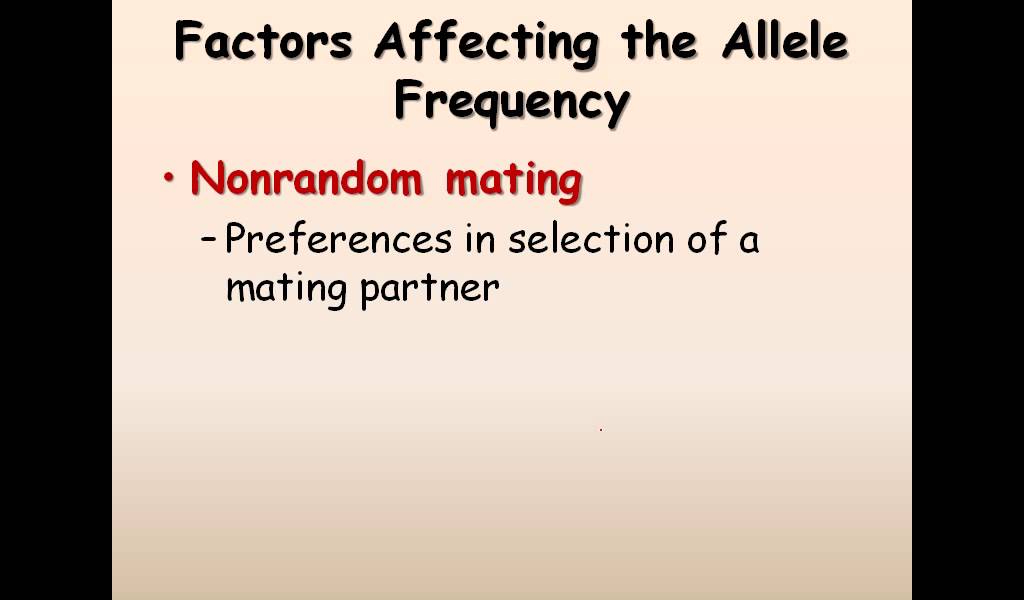 Factors Affecting the Allele Frequency

• Nonrandom mating

– Preferences in selection of a mating partner